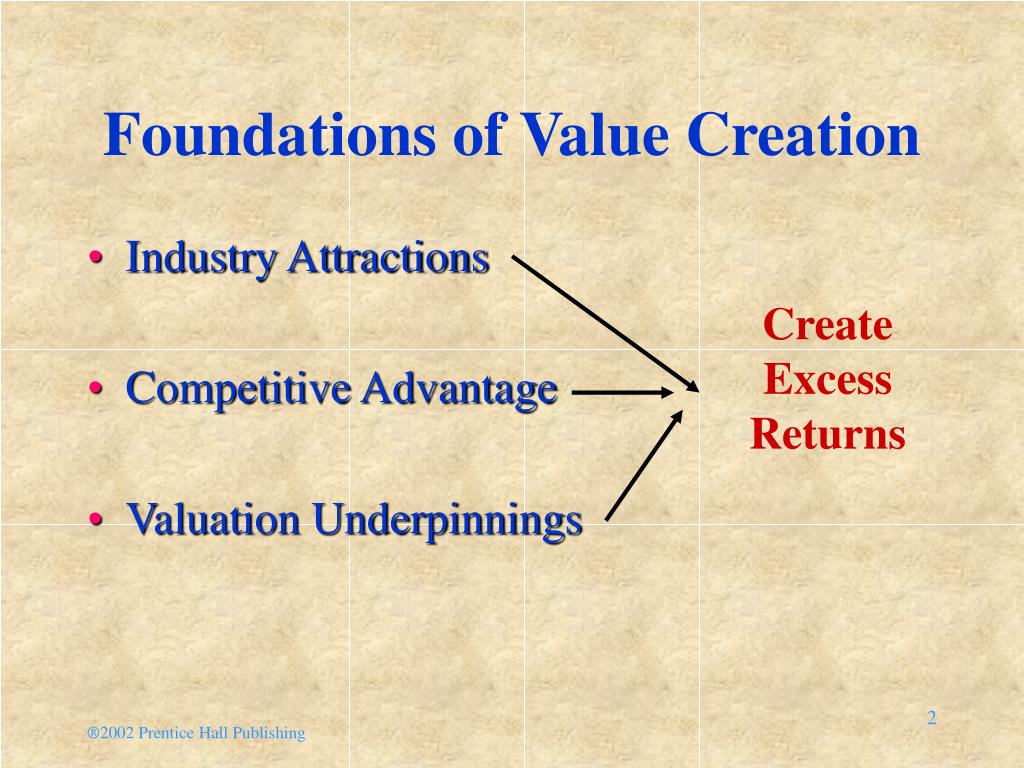 Foundations of Value Creation

• Industry Attractions

• Competitive Advantage

• Valuation Underpinnings

Create Excess Returns

®2002 Prentice Hall Publishing

2